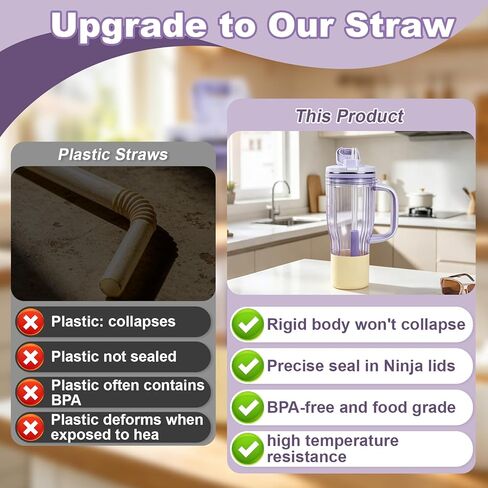 Upgrade to Our Straw

Plastic Straws

Plastic: collapses

Plastic not sealed

Plastic often contains BPA

Plastic deforms when exposed to hea

This Product

Rigid body won't collapse

Precise seal in Ninja lids

BPA-free and food grade

high temperature resistance